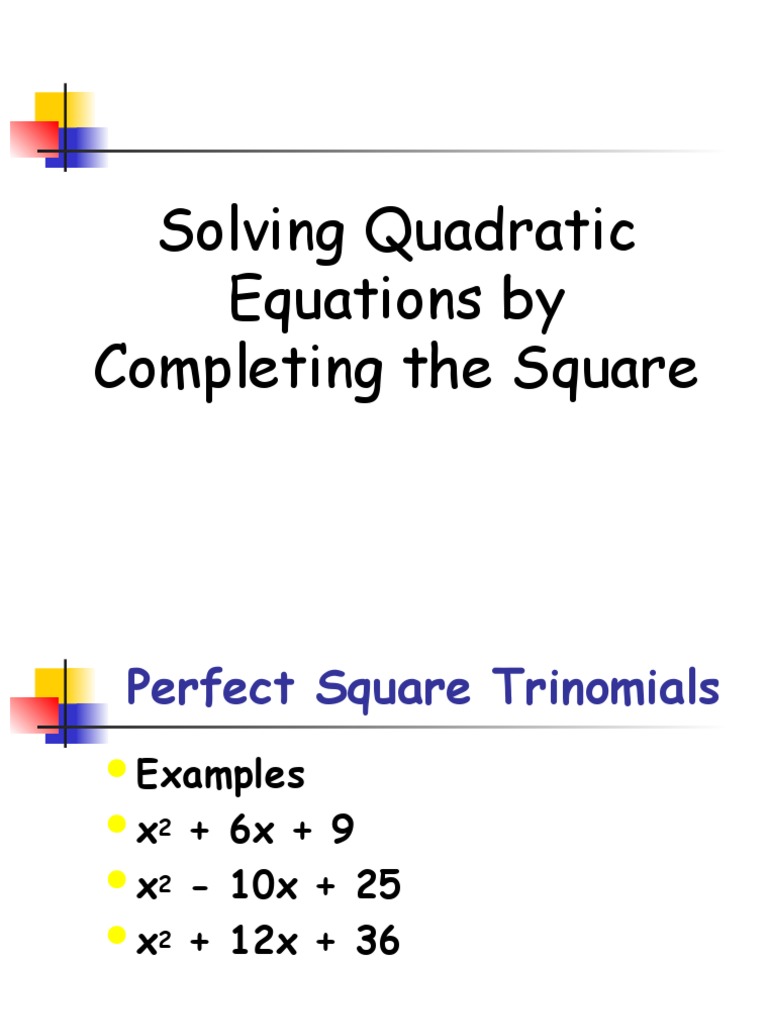 Solving Quadratic Equations by Completing the Square

Perfect Square Trinomials

- Examples
- $x^2 + 6x + 9$
- $x^2 - 10x + 25$
- $x^2 + 12x + 36$